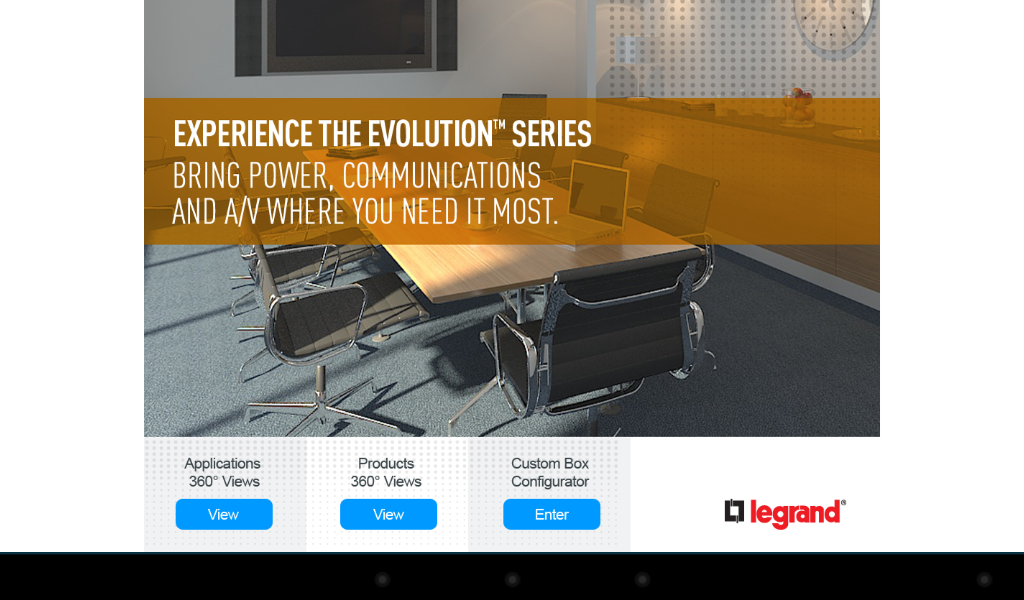 EXPERIENCE THE EVOLUTION™ SERIES
BRING POWER, COMMUNICATIONS AND A/V WHERE YOU NEED IT MOST.

Applications
360° Views
View

Products
360° Views
View

Custom Box
Configurator
Enter

legrand®